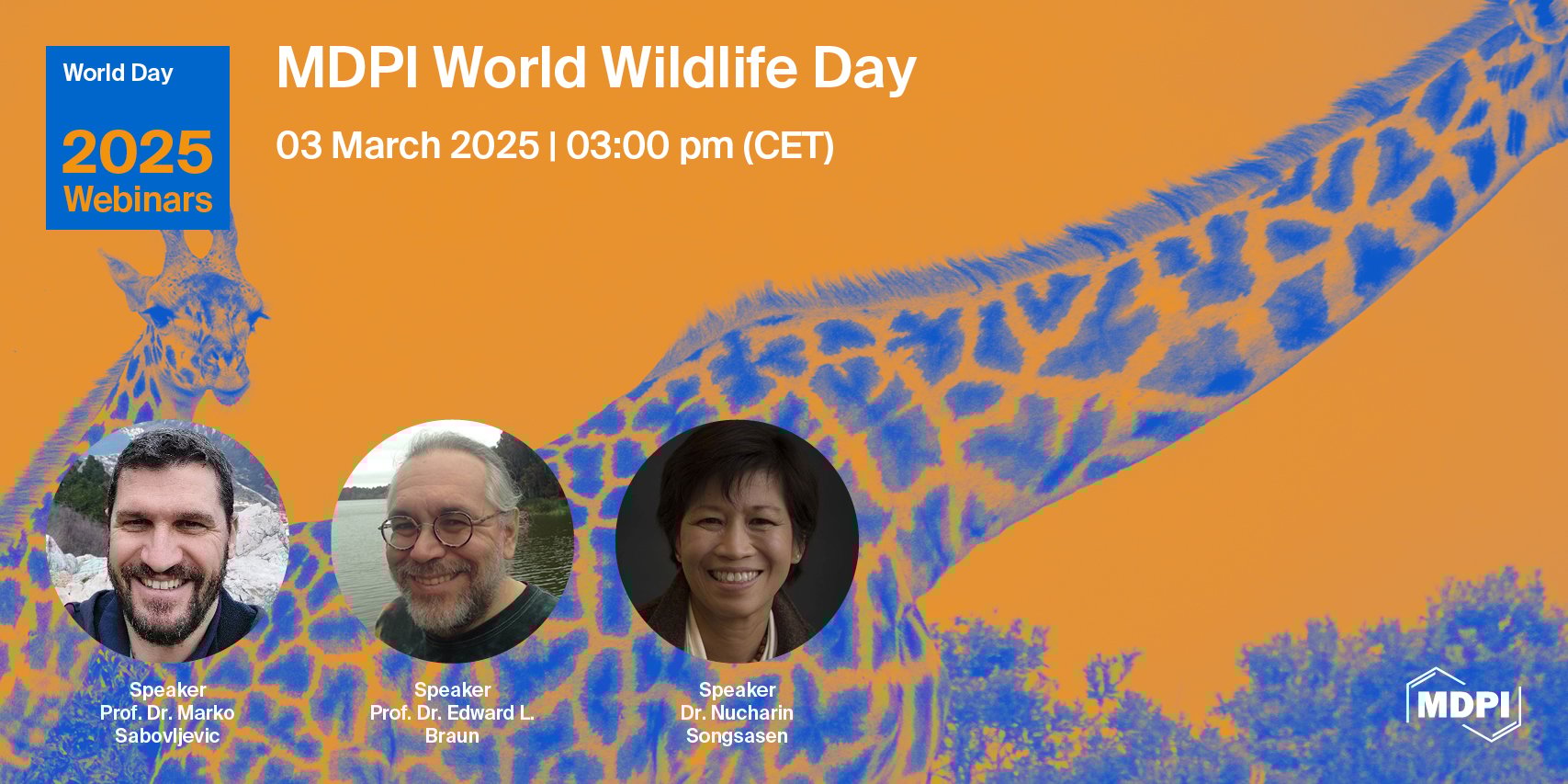 World Day
2025
Webinars

MDPI World Wildlife Day

03 March 2025 | 03:00 pm (CET)

Speaker
Prof. Dr. Marko Sabovljevic

Speaker
Prof. Dr. Edward L. Braun

Speaker
Dr. Nucharin Songsasen

MDPI